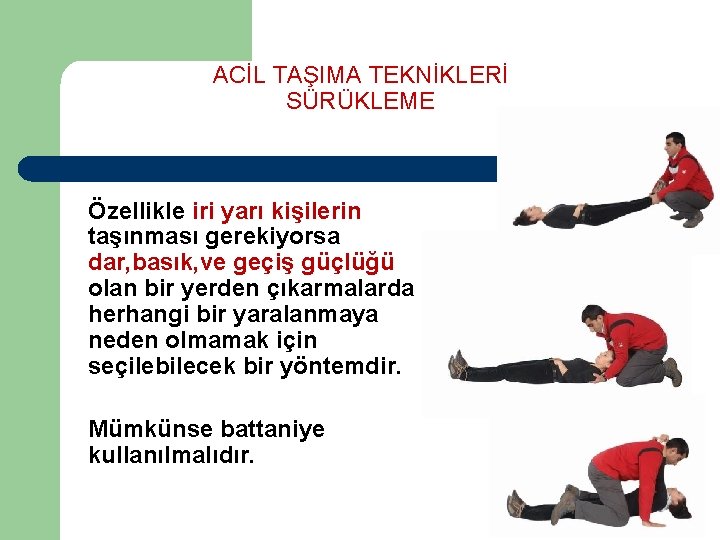 ACİL TAŞIMA TEKNİKLERİ
SÜRÜKLEME

Özellikle iri yarı kişilerin taşınması gerekiyorsa dar,basık,ve geçiş güçlüğü olan bir yerden çıkarmalarda herhangi bir yaralanmaya neden olmamak için seçilebilecek bir yöntemdir.

Mümkünse battaniye kullanılmalıdır.